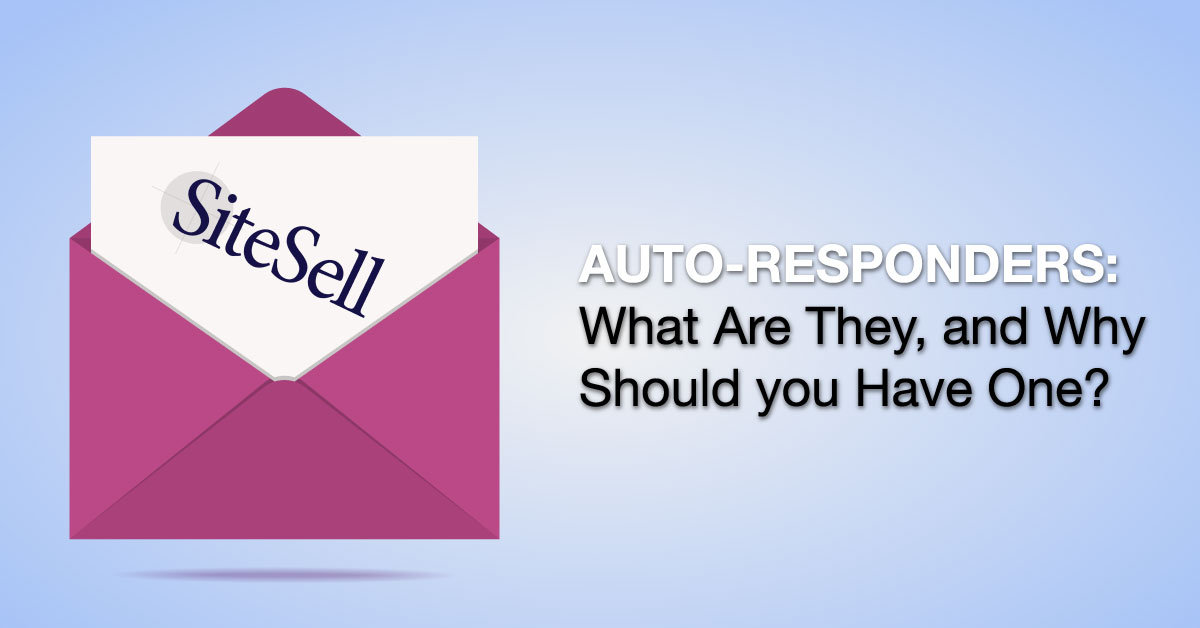 SiteSell

AUTO-RESPONDERS: What Are They, and Why Should you Have One?